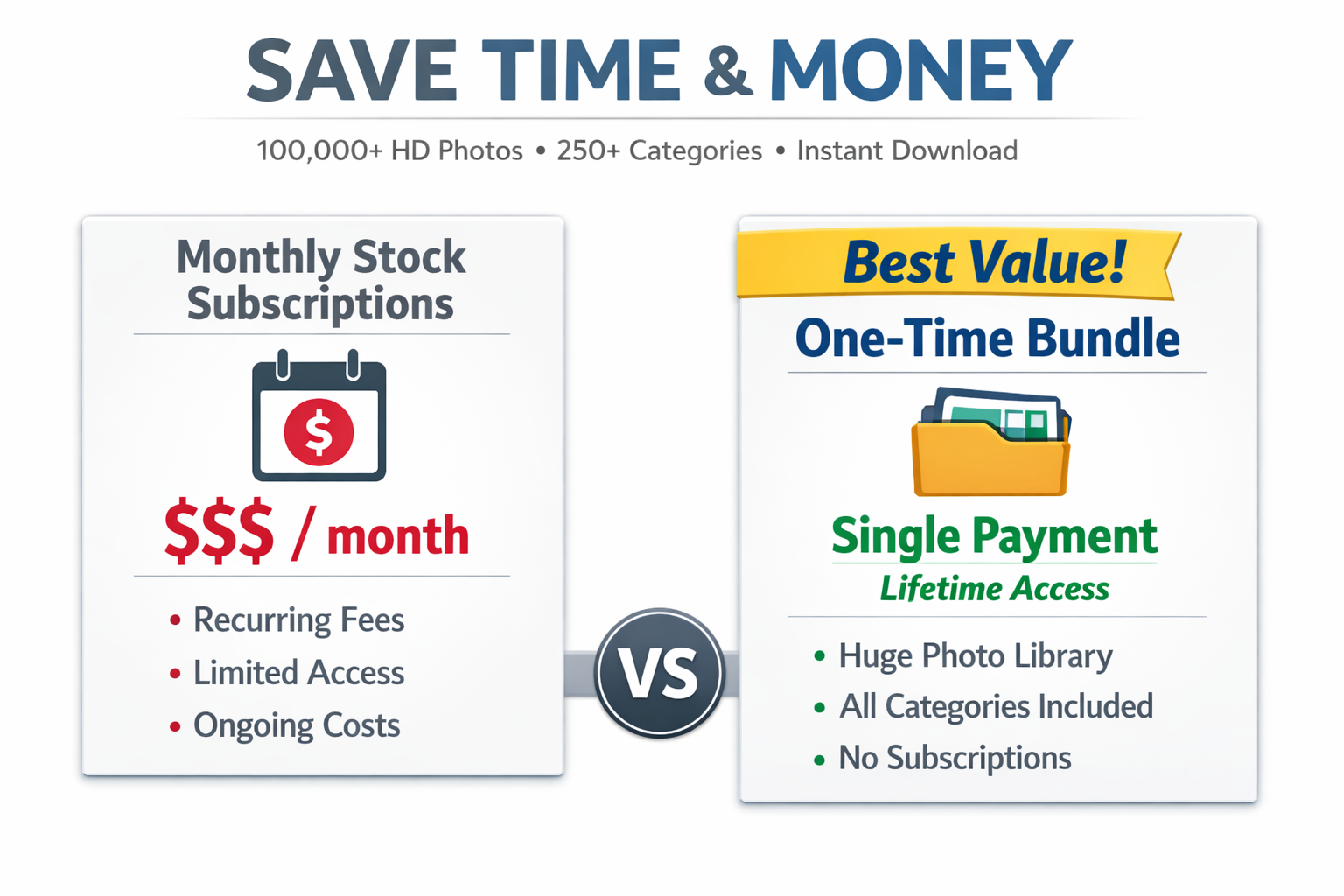 SAVE TIME & MONEY

100,000+ HD Photos • 250+ Categories • Instant Download

Monthly Stock Subscriptions

$

$$$ / month

• Recurring Fees
• Limited Access
• Ongoing Costs

VS

Best Value!

One-Time Bundle

Single Payment
Lifetime Access

• Huge Photo Library
• All Categories Included
• No Subscriptions